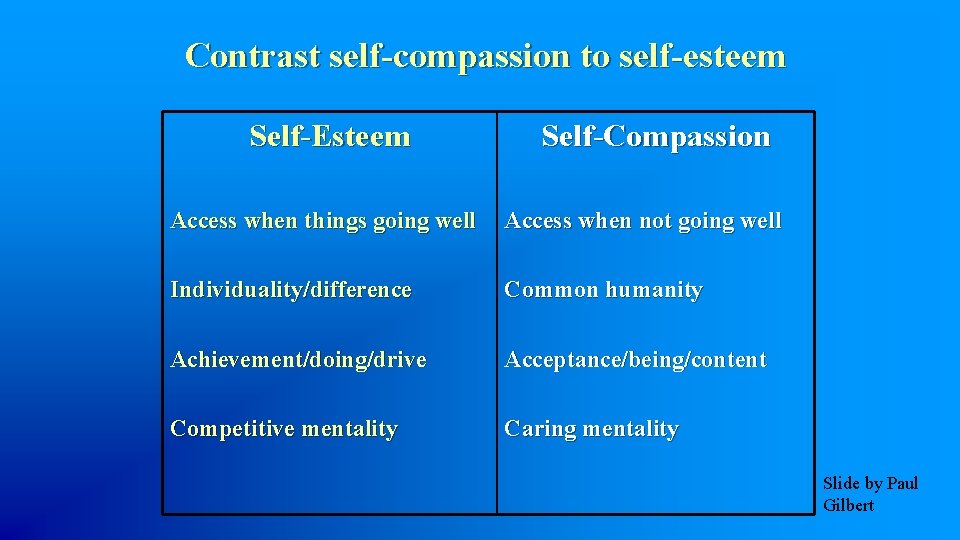 Contrast self-compassion to self-esteem

| Self-Esteem | Self-Compassion |
|---|---|
| Access when things going well | Access when not going well |
| Individuality/difference | Common humanity |
| Achievement/doing/drive | Acceptance/being/content |
| Competitive mentality | Caring mentality |

Slide by Paul Gilbert